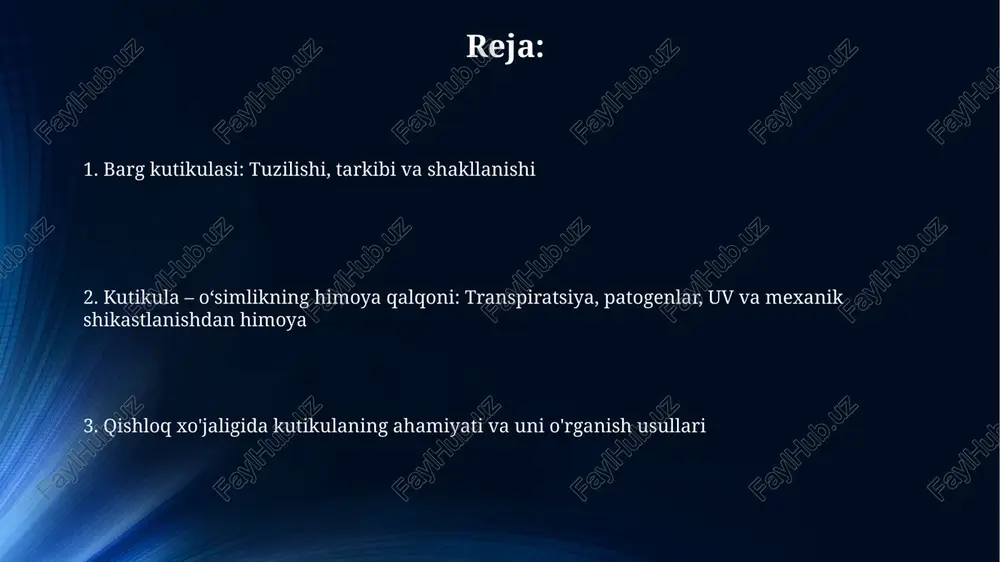 Reja:

1. Barg kutikulasi: Tuzilishi, tarkibi va shakllanishi

2. Kutikula – o‘simlikning himoya qalqoni: Transpiratsiya, patogenlar, UV va mexanik shikastlanishdan himoya

3. Qishloq xo'jaligida kutikulaning ahamiyati va uni o'rganish usullari

FaylHub.uz